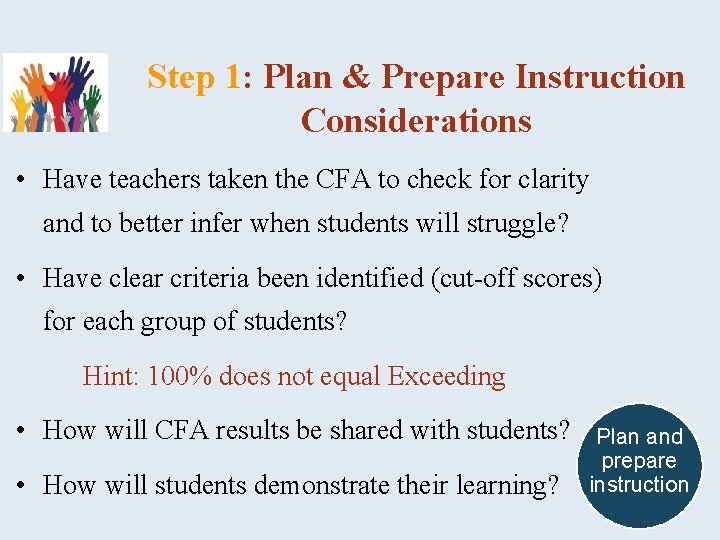 Step 1: Plan & Prepare Instruction Considerations

• Have teachers taken the CFA to check for clarity and to better infer when students will struggle?

• Have clear criteria been identified (cut-off scores) for each group of students?

Hint: 100% does not equal Exceeding

• How will CFA results be shared with students?

• How will students demonstrate their learning?

Plan and prepare instruction